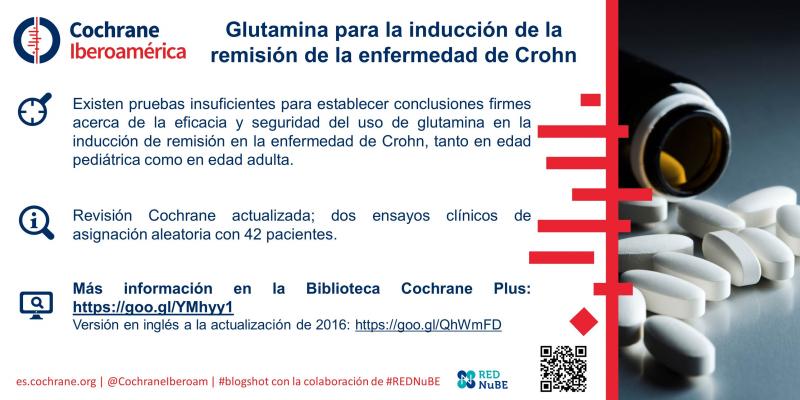 Cochrane Iberoamérica

Glutamina para la inducción de la remisión de la enfermedad de Crohn

Existen pruebas insuficientes para establecer conclusiones firmes acerca de la eficacia y seguridad del uso de glutamina en la inducción de remisión en la enfermedad de Crohn, tanto en edad pediátrica como en edad adulta.

Revisión Cochrane actualizada; dos ensayos clínicos de asignación aleatoria con 42 pacientes.

Más información en la Biblioteca Cochrane Plus: https://goo.gl/YMhyy1
Versión en inglés a la actualización de 2016: https://goo.gl/QhWmFD

es.cochrane.org | @CochraneIberoam | #blogshot con la colaboración de #REDNuBE

RED NuBE